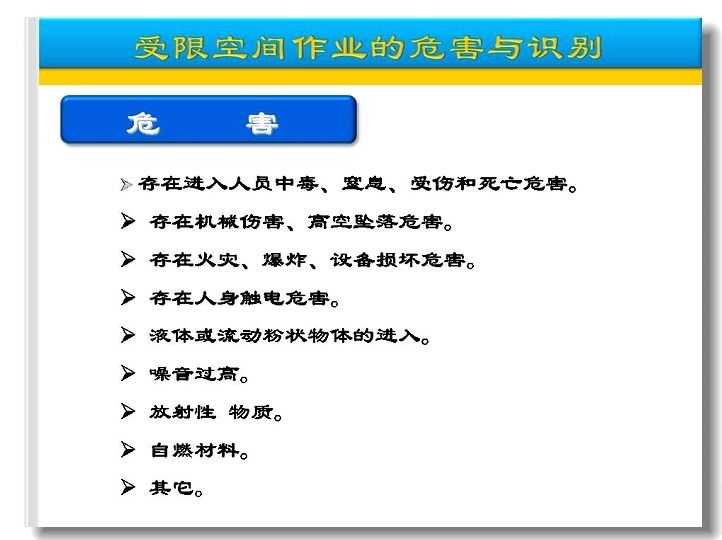 受限空间作业的危害与识别

危 害

➢ 存在进入人员中毒、窒息、受伤和死亡危害。

➢ 存在机械伤害、高空坠落危害。

➢ 存在火灾、爆炸、设备损坏危害。

➢ 存在人身触电危害。

➢ 液体或流动粉状物体的进入。

➢ 噪音过高。

➢ 放射性 物质。

➢ 自燃材料。

➢ 其它。